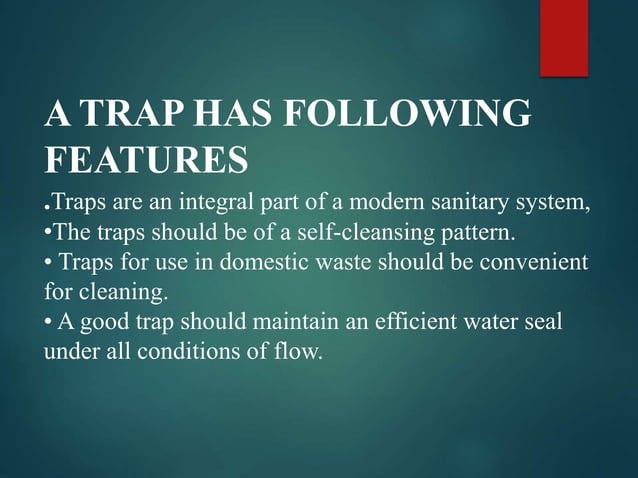 A TRAP HAS FOLLOWING FEATURES

.Traps are an integral part of a modern sanitary system,
•The traps should be of a self-cleansing pattern.
• Traps for use in domestic waste should be convenient for cleaning.
• A good trap should maintain an efficient water seal under all conditions of flow.